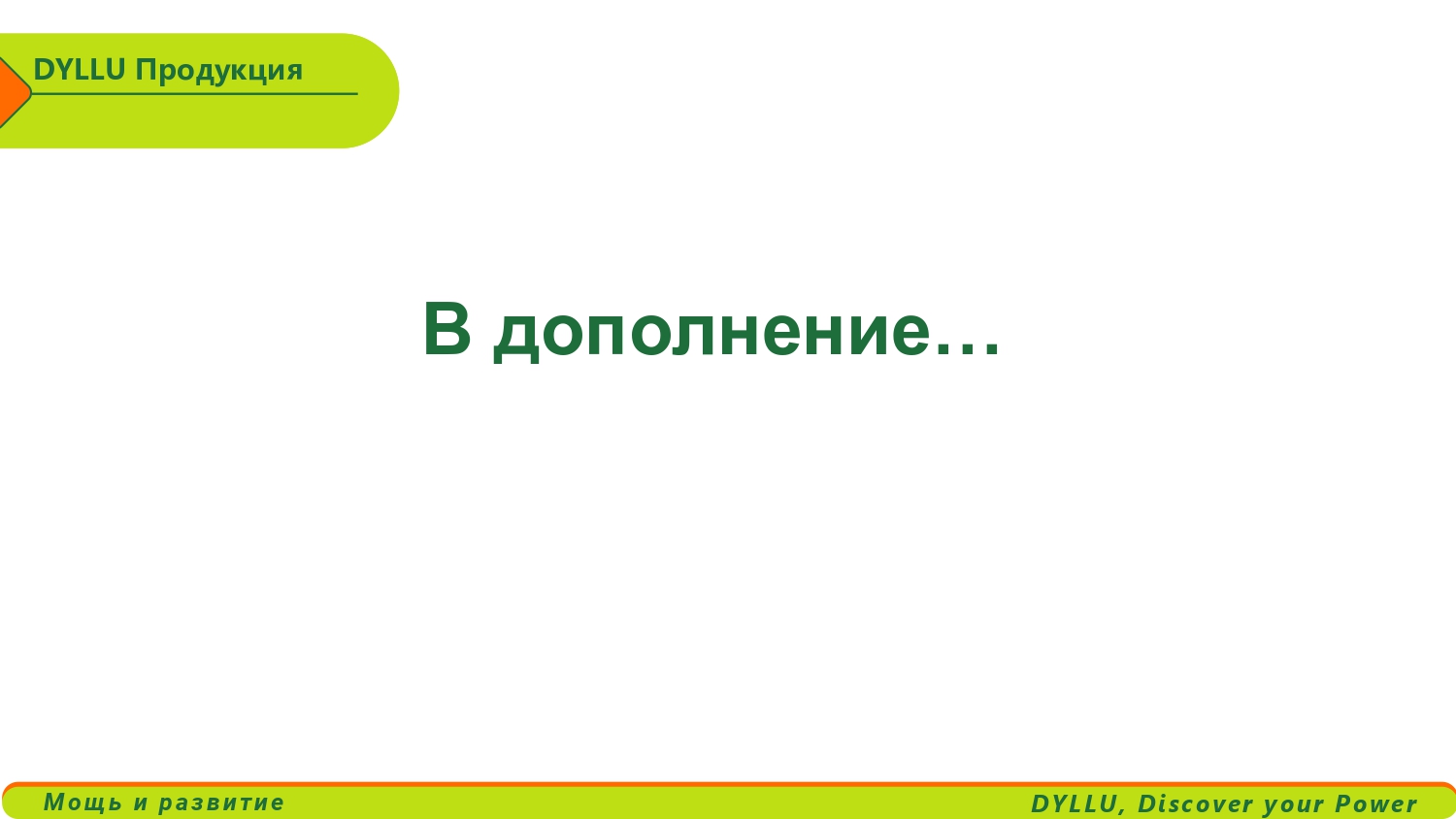 DYLLU Продукция

В дополнение…

Мощь и развитие

DYLLU, Discover your Power